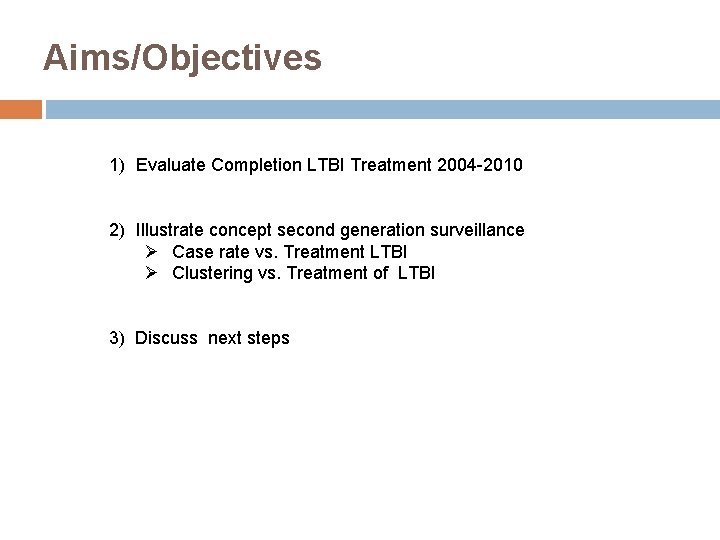 Aims/Objectives

1) Evaluate Completion LTBI Treatment 2004-2010

2) Illustrate concept second generation surveillance
➢ Case rate vs. Treatment LTBI
➢ Clustering vs. Treatment of LTBI

3) Discuss next steps